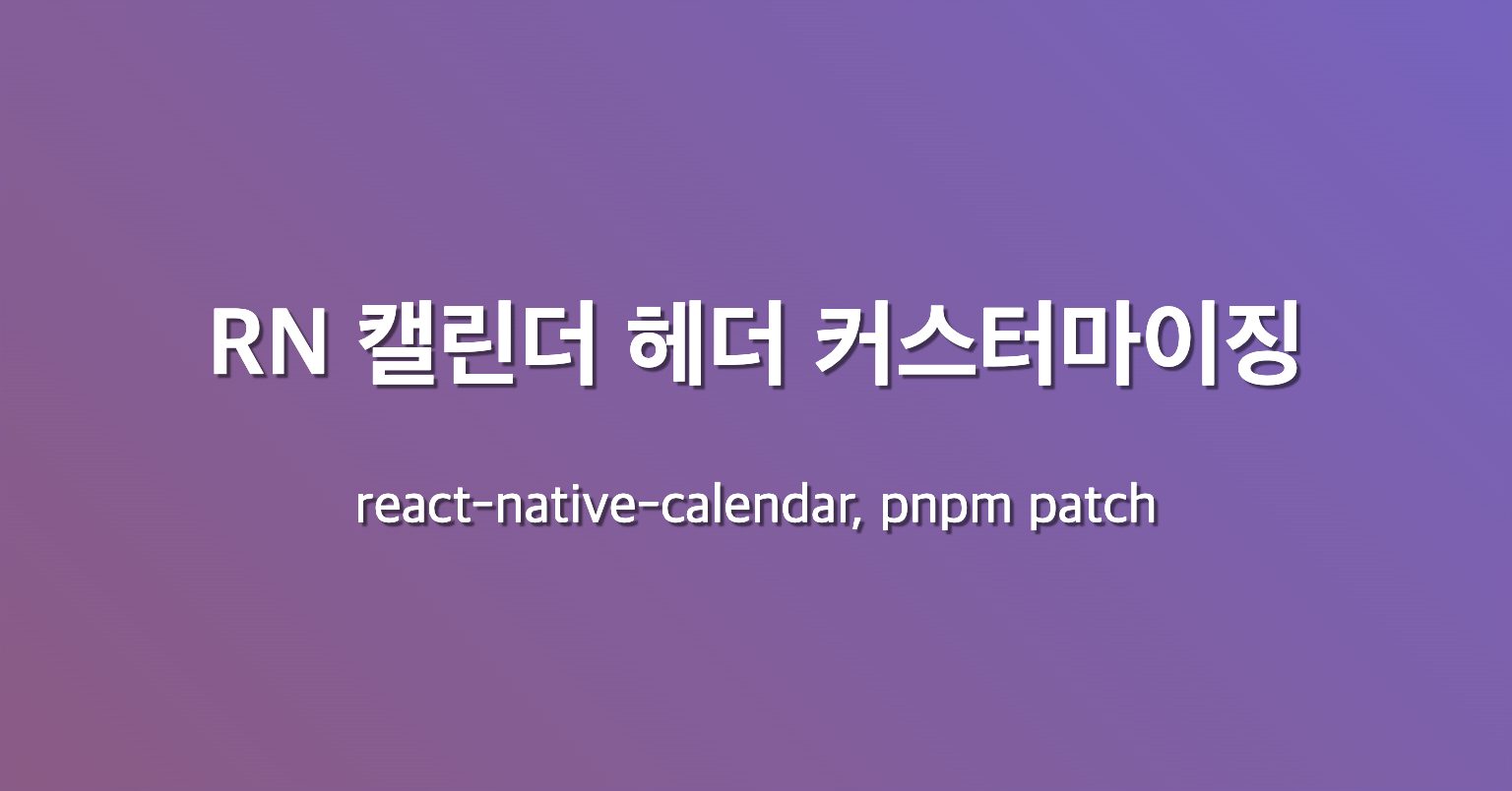 RN 캘린더 헤더 커스터마이징

react-native-calendar, pnpm patch